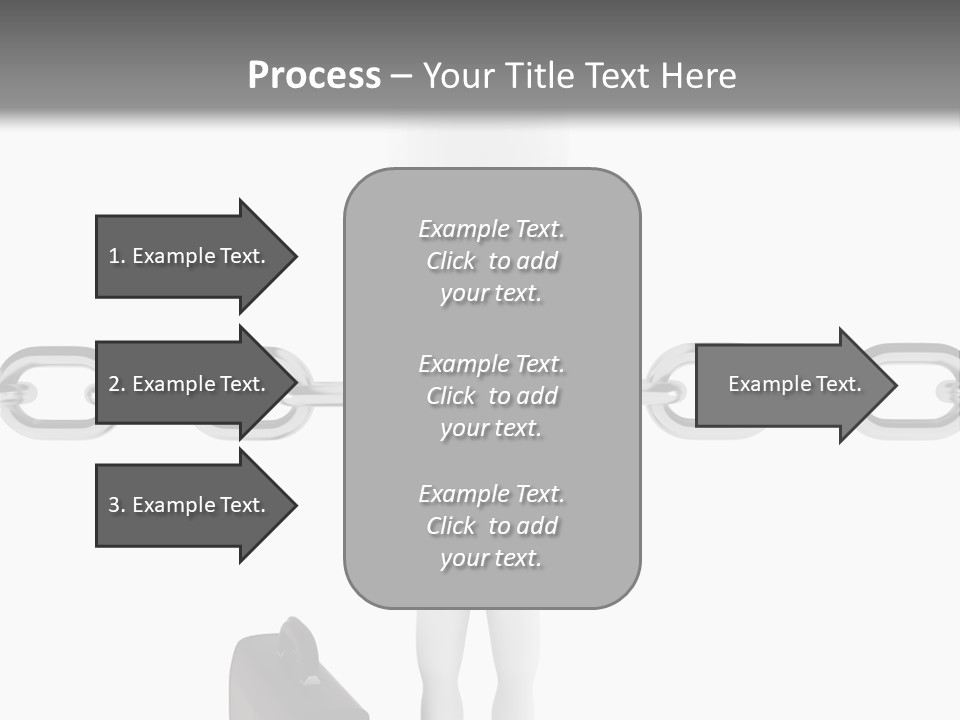 Process – Your Title Text Here

1. Example Text.

2. Example Text.

3. Example Text.

Example Text. Click to add your text.

Example Text. Click to add your text.

Example Text. Click to add your text.

Example Text.